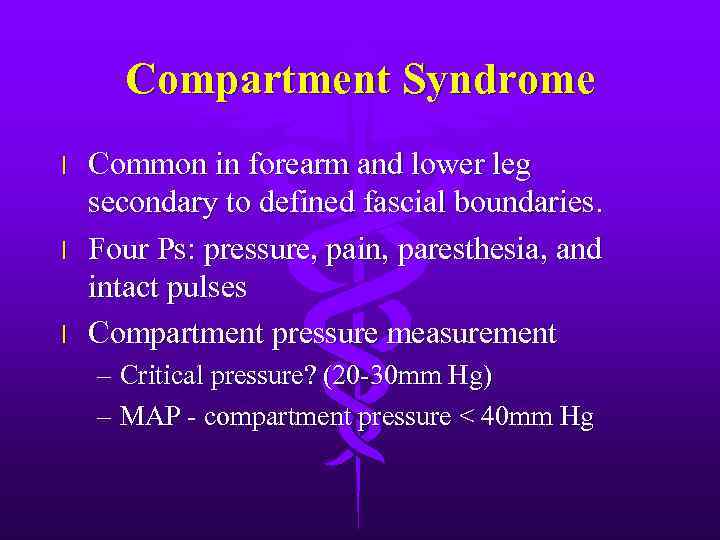 Compartment Syndrome

l Common in forearm and lower leg secondary to defined fascial boundaries.

l Four Ps: pressure, pain, paresthesia, and intact pulses

l Compartment pressure measurement

– Critical pressure? (20-30mm Hg)

– MAP - compartment pressure < 40mm Hg